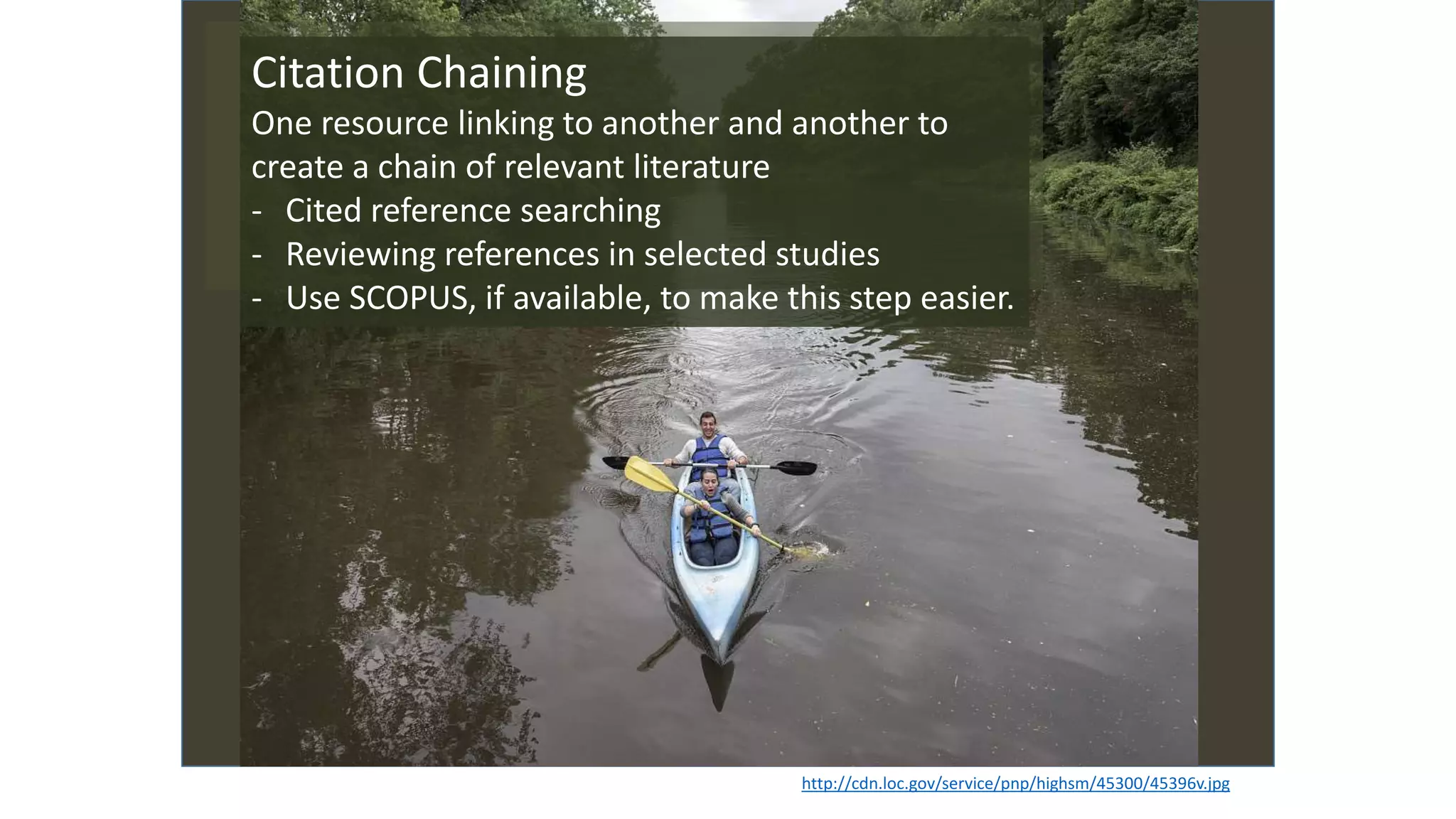 Citation Chaining

One resource linking to another and another to create a chain of relevant literature

- Cited reference searching
- Reviewing references in selected studies
- Use SCOPUS, if available, to make this step easier.

http://cdn.loc.gov/service/pnp/highsm/45300/45396v.jpg